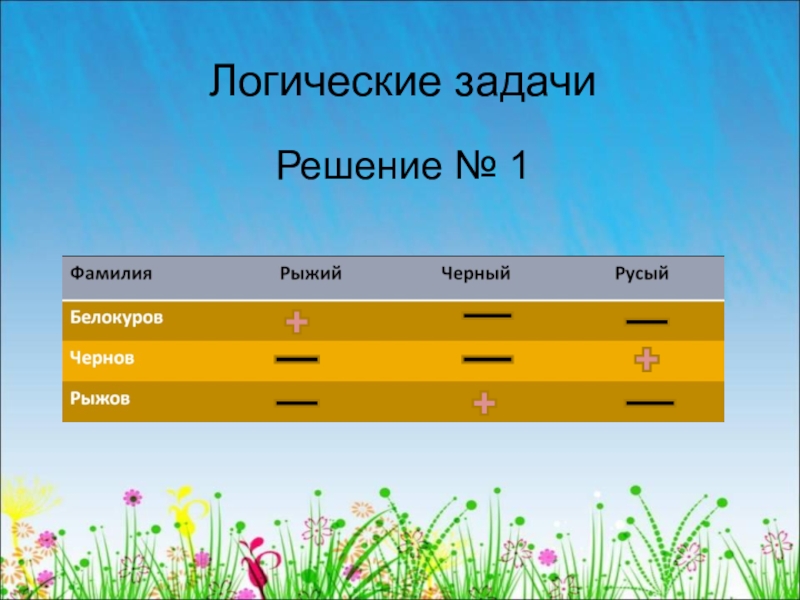 Логические задачи

Решение № 1

| Фамилия | Рыжий | Черный | Русый |
|---|---|---|---|
| Белокуров | + | — | — |
| Чернов | — | — | + |
| Рыжов | — | + | — |